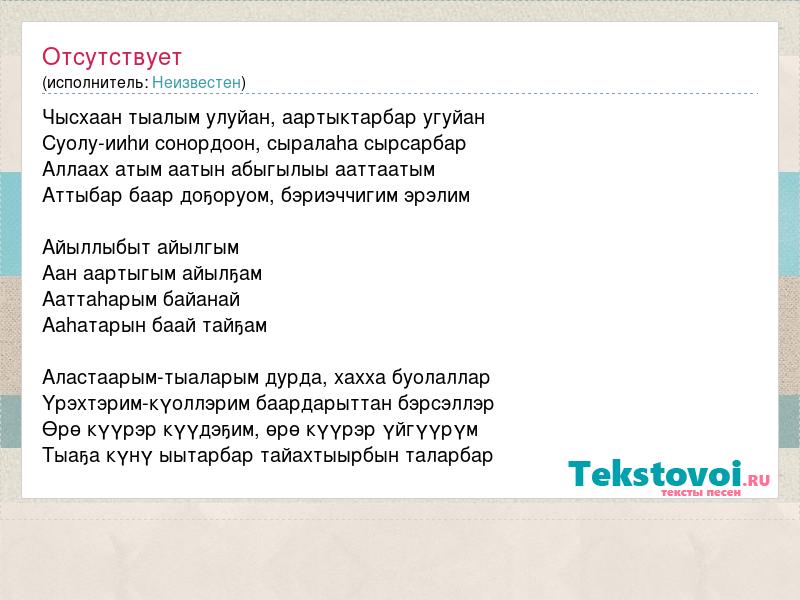 Отсутствует
(исполнитель: Неизвестен)

Чысхаан тыалым улуйан, аартыктарбар угуйан
Суолу-ииһи сонордоон, сыралаһа сырсарбар
Аллаах атым аатын абыгылыы ааттаатым
Аттыбар баар доҕоруом, бэриэччигим эрэлим

Айыллыбыт айылгым
Аан аартыгым айылҕам
Ааттаһарым байанай
Ааһатарын баай тайҕам

Аластаарым-тыаларым дурда, хахха буолаллар
Үрэхтэрим-күоллэрим баардарыттан бэрсэллэр
Өрө күүрэр күүдэҕим, өрө күүрэр үйгүүрүм
Тыаҕа күнү ыытарбар тайахтыырбын таларбар

Tekstovoi.RU
тексты песен